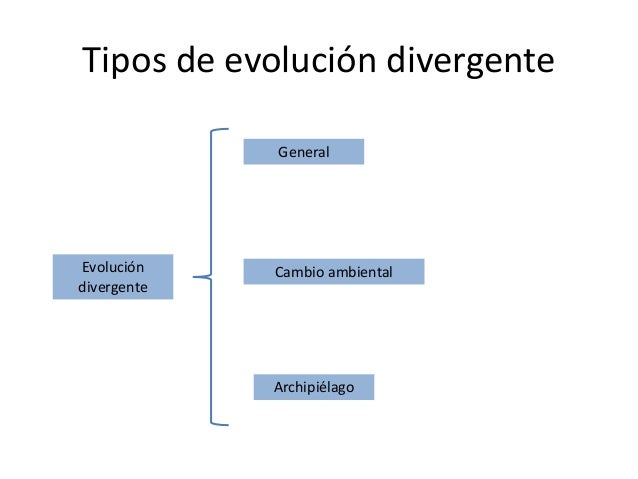 Tipos de evolución divergente

Evolución divergente

General

Cambio ambiental

Archipiélago